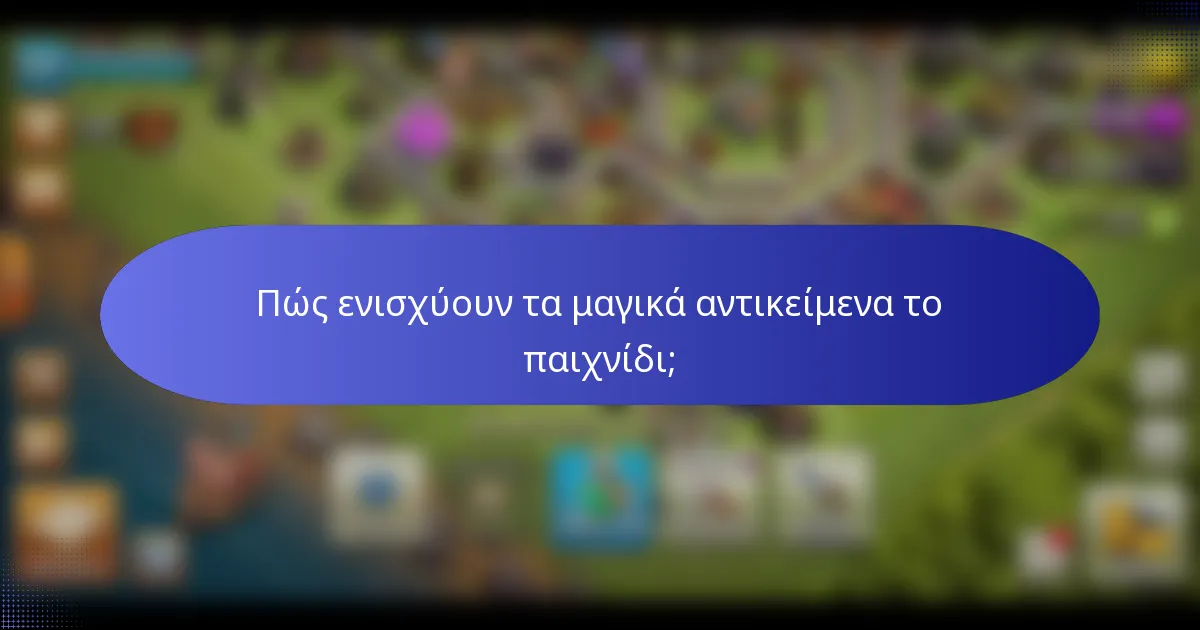 Πώς ενισχύουν τα μαγικά αντικείμενα το παιχνίδι;